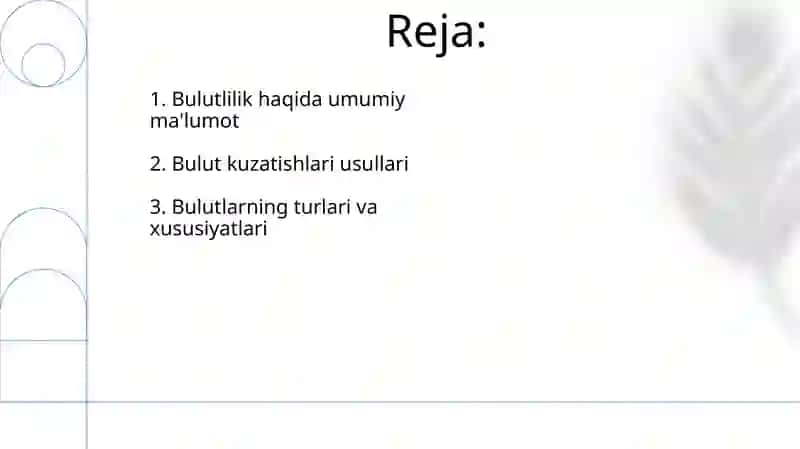 Reja:

1. Bulutlilik haqida umumiy ma'lumot

2. Bulut kuzatishlari usullari

3. Bulutlarning turlari va xususiyatlari